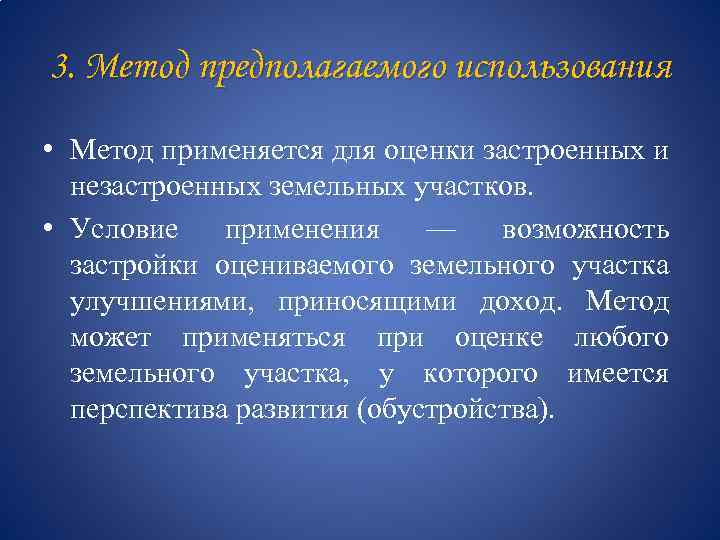 3. Метод предполагаемого использования

• Метод применяется для оценки застроенных и незастроенных земельных участков.

• Условие применения — возможность застройки оцениваемого земельного участка улучшениями, приносящими доход. Метод может применяться при оценке любого земельного участка, у которого имеется перспектива развития (обустройства).